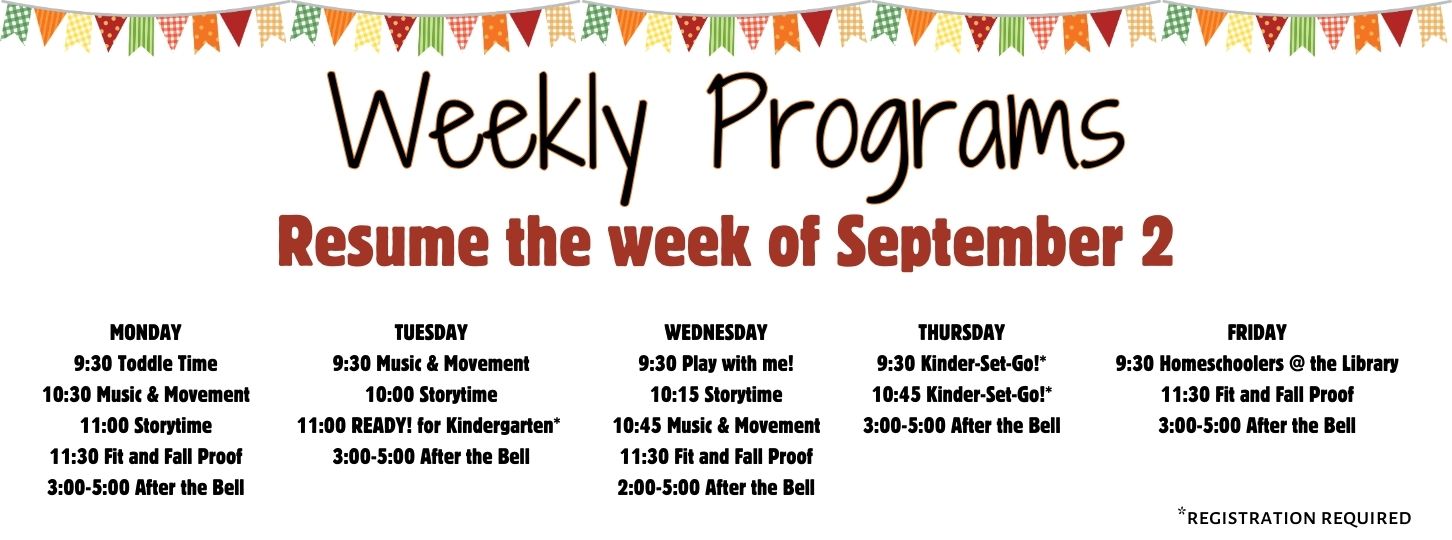 Weekly Programs

Resume the week of September 2

MONDAY
9:30 Toddle Time
10:30 Music & Movement
11:00 Storytime
11:30 Fit and Fall Proof
3:00-5:00 After the Bell

TUESDAY
9:30 Music & Movement
10:00 Storytime
11:00 READY! for Kindergarten*
3:00-5:00 After the Bell

WEDNESDAY
9:30 Play with me!
10:15 Storytime
10:45 Music & Movement
11:30 Fit and Fall Proof
2:00-5:00 After the Bell

THURSDAY
9:30 Kinder-Set-Go!*
10:45 Kinder-Set-Go!*
3:00-5:00 After the Bell

FRIDAY
9:30 Homeschoolers @ the Library
11:30 Fit and Fall Proof
3:00-5:00 After the Bell

*REGISTRATION REQUIRED